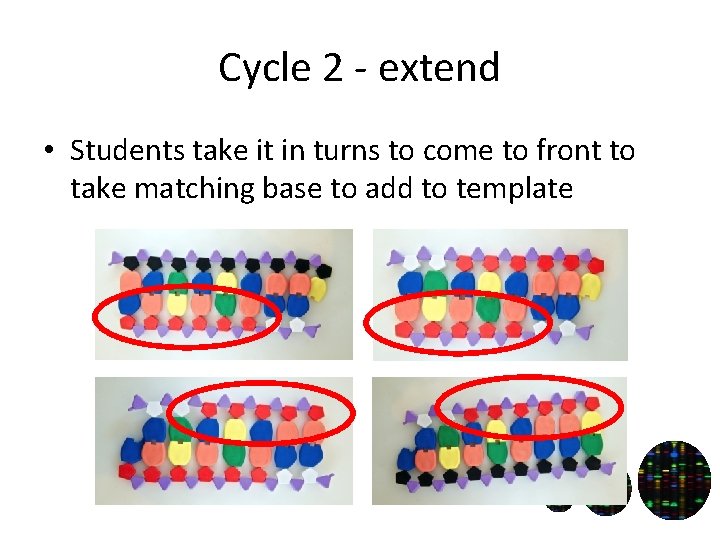 Cycle 2 - extend

• Students take it in turns to come to front to take matching base to add to template